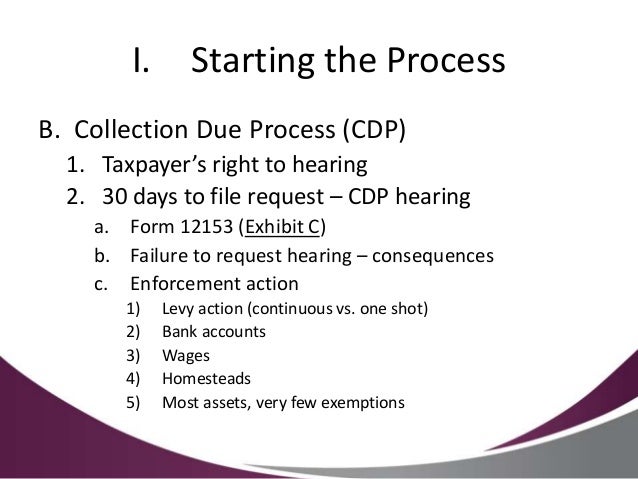 I. Starting the Process

B. Collection Due Process (CDP)
1. Taxpayer's right to hearing
2. 30 days to file request – CDP hearing
a. Form 12153 (Exhibit C)
b. Failure to request hearing – consequences
c. Enforcement action
1) Levy action (continuous vs. one shot)
2) Bank accounts
3) Wages
4) Homesteads
5) Most assets, very few exemptions